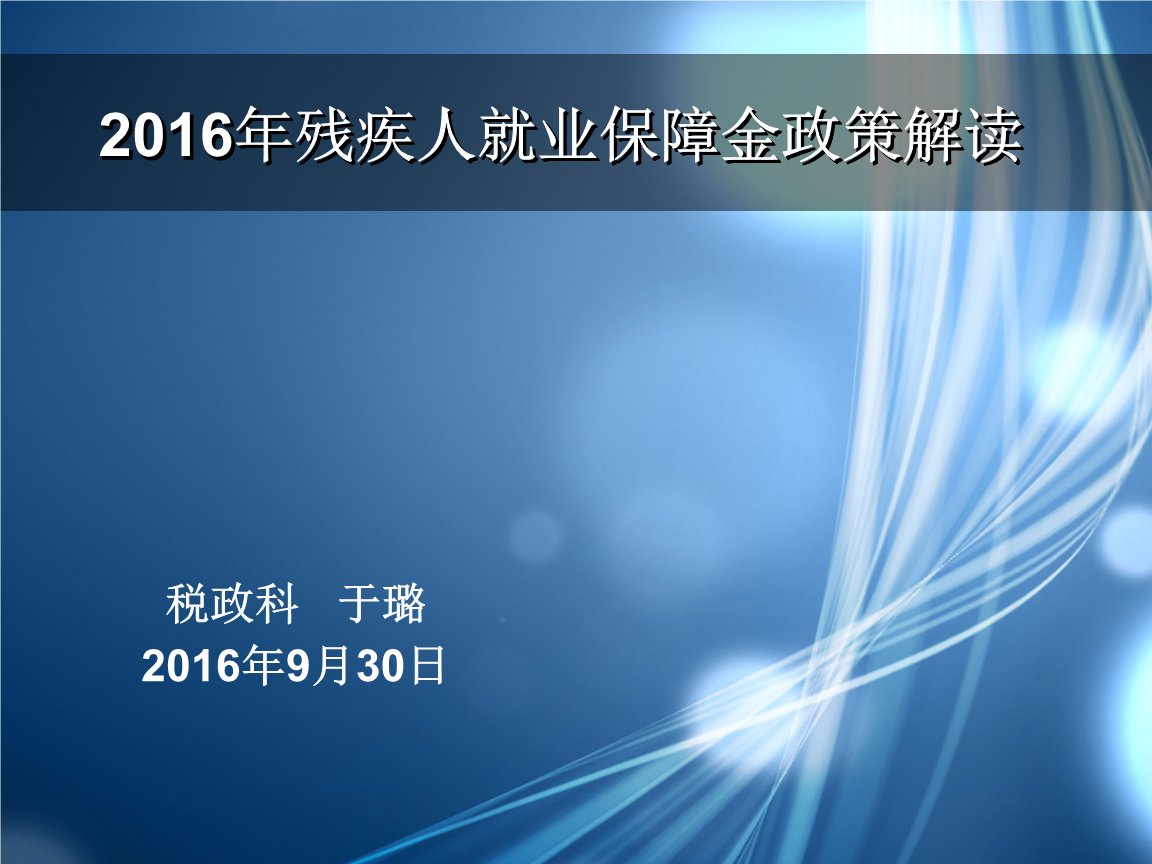 2016年残疾人就业保障金政策解读

税政科　于璐
2016年9月30日